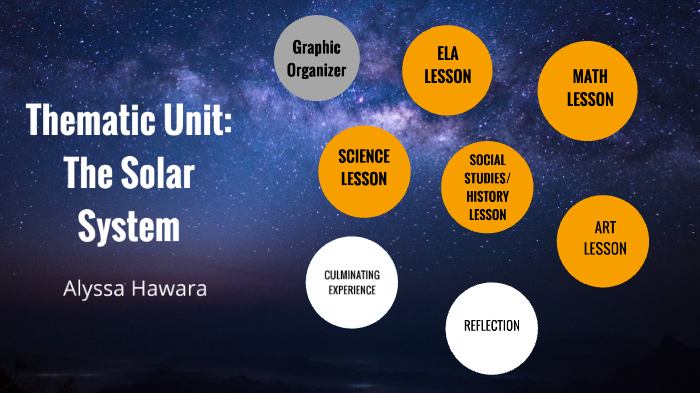 Thematic Unit: The Solar System

Alyssa Hawara

Graphic Organizer

ELA LESSON

MATH LESSON

SCIENCE LESSON

SOCIAL STUDIES/ HISTORY LESSON

ART LESSON

CULMINATING EXPERIENCE

REFLECTION